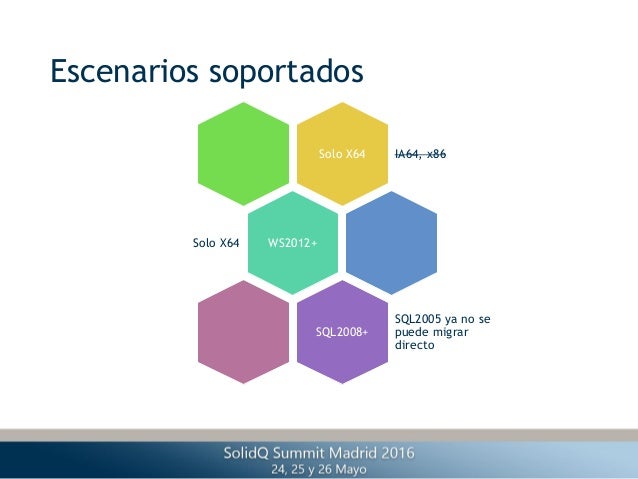 Escenarios soportados

Solo X64

~~IA64, x86~~

Solo X64

WS2012+

SQL2008+

SQL2005 ya no se puede migrar directo

SolidQ Summit Madrid 2016
24, 25 y 26 Mayo